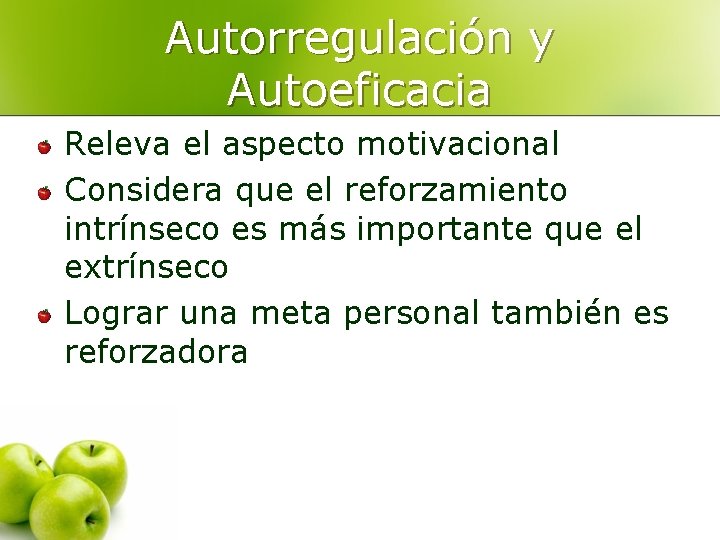 Autorregulación y Autoeficacia

- Releva el aspecto motivacional
- Considera que el reforzamiento intrínseco es más importante que el extrínseco
- Lograr una meta personal también es reforzadora